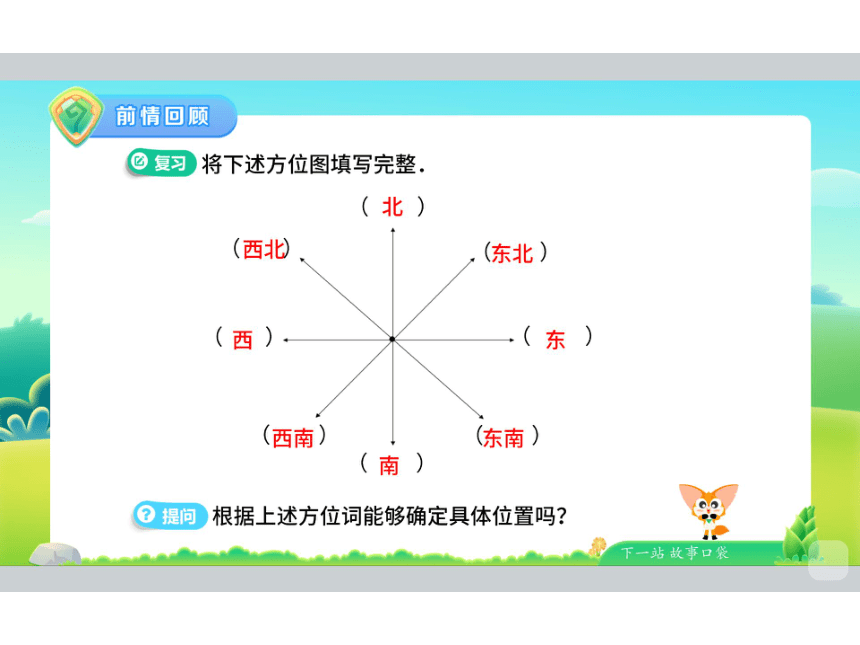 前情回顾

复习 将下述方位图填写完整.

（ 北 ）

（西北）

（东北）

（ 西 ）

（ 东 ）

（西南）

（东南）

（ 南 ）

提问 根据上述方位词能够确定具体位置吗？

下一站 故事口袋